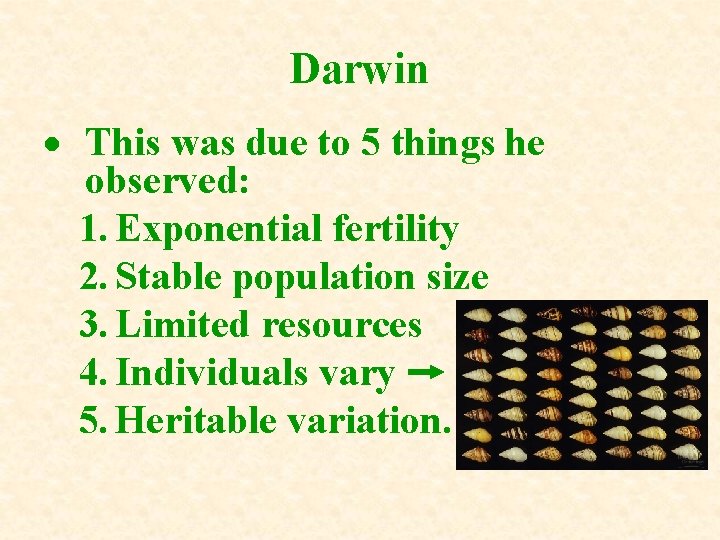 Darwin

• This was due to 5 things he observed:

1. Exponential fertility
2. Stable population size
3. Limited resources
4. Individuals vary →
5. Heritable variation.